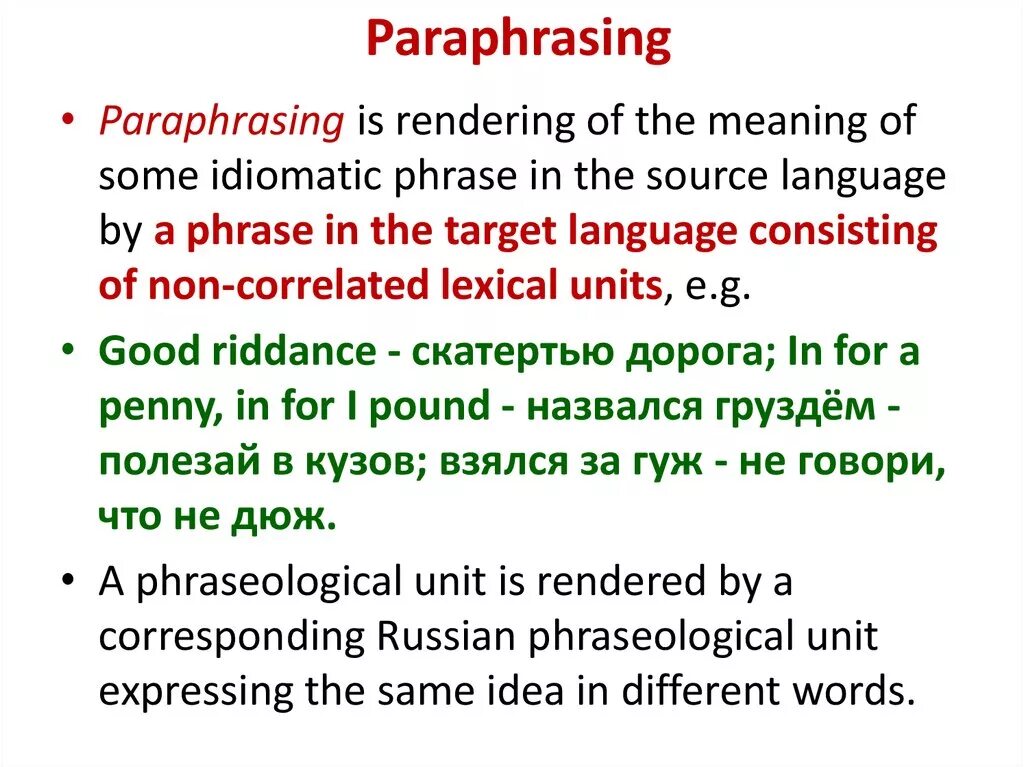 Paraphrasing

• Paraphrasing is rendering of the meaning of some idiomatic phrase in the source language by a phrase in the target language consisting of non-correlated lexical units, e.g.

• Good riddance - скатертью дорога; In for a penny, in for I pound - назвался груздём - полезай в кузов; взялся за гуж - не говори, что не дюж.

• A phraseological unit is rendered by a corresponding Russian phraseological unit expressing the same idea in different words.